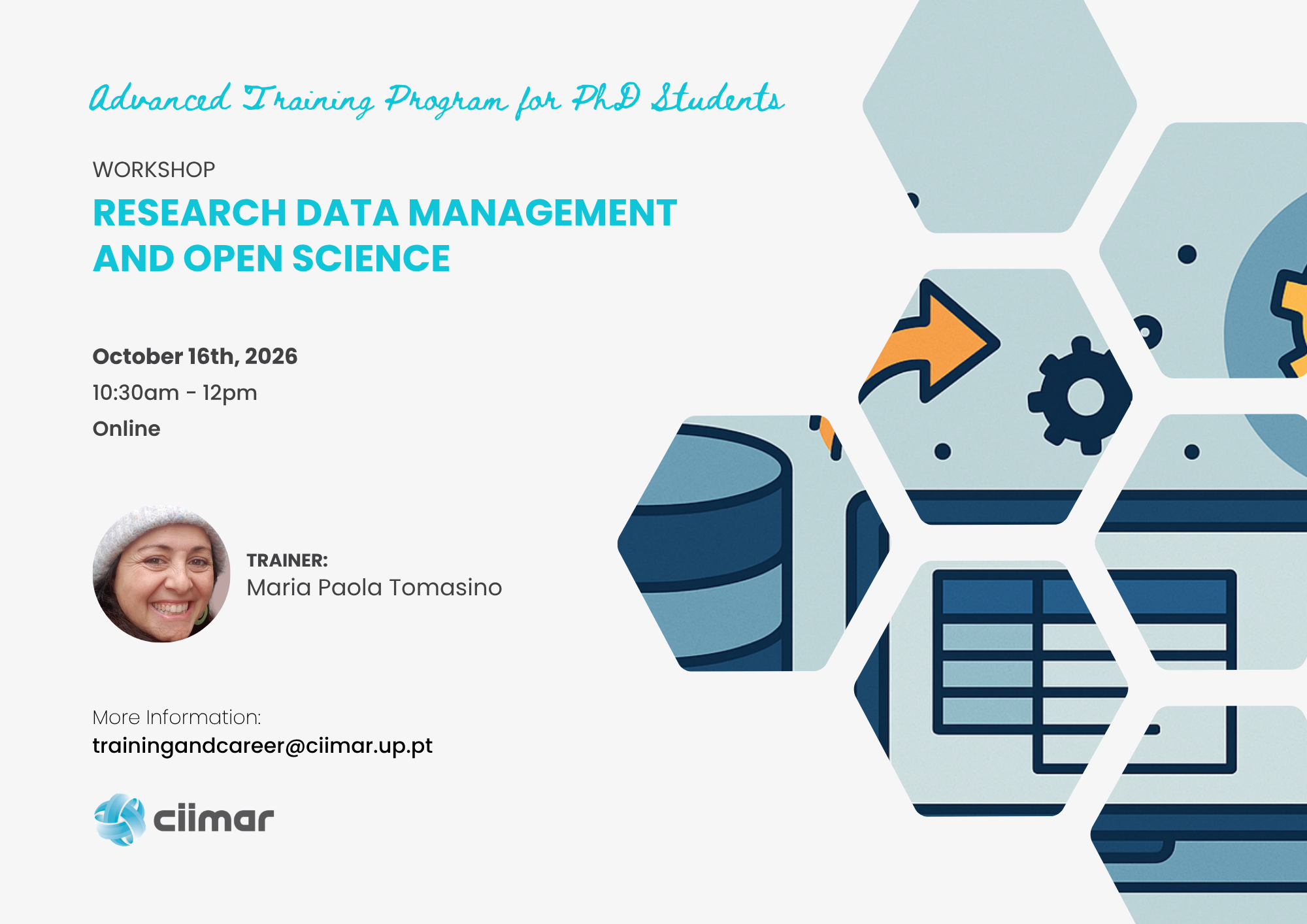 Advanced Training Program for PhD Students

WORKSHOP

RESEARCH DATA MANAGEMENT AND OPEN SCIENCE

October 16th, 2026

10:30am - 12pm

Online

TRAINER:
Maria Paola Tomasino

More Information:
trainingandcareer@ciimar.up.pt

ciimar